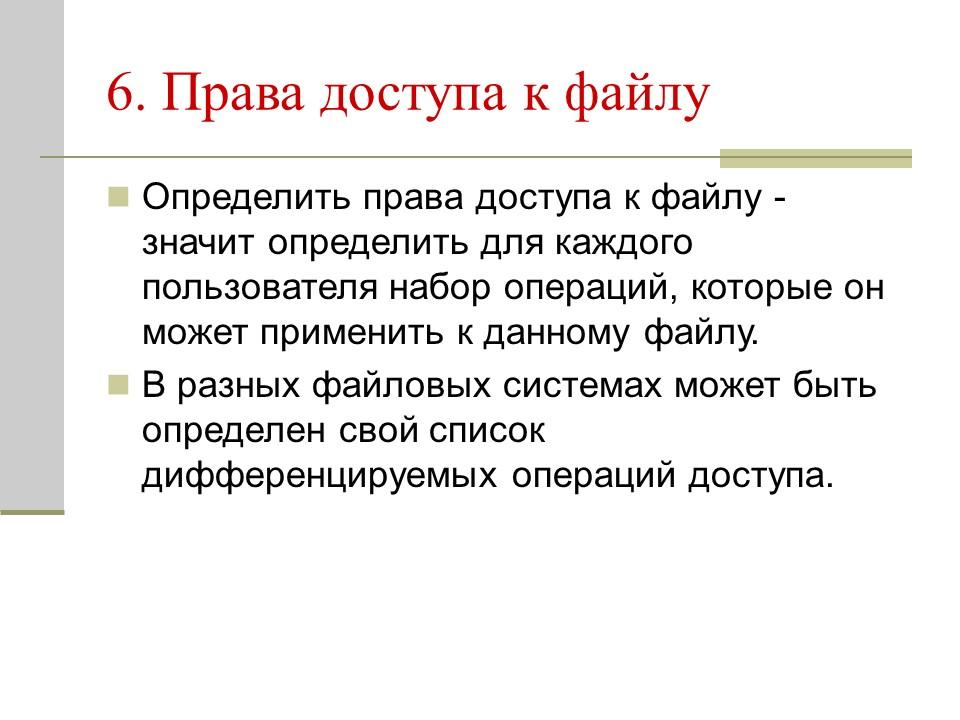 6. Права доступа к файлу

Определить права доступа к файлу - значит определить для каждого пользователя набор операций, которые он может применить к данному файлу.

В разных файловых системах может быть определен свой список дифференцируемых операций доступа.